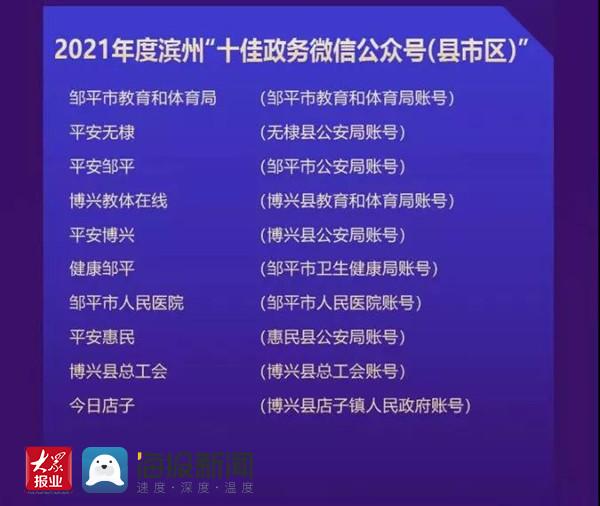 2021年度滨州“十佳政务微信公众号(县市区)”

邹平市教育和体育局 (邹平市教育和体育局账号)
平安无棣 (无棣县公安局账号)
平安邹平 (邹平市公安局账号)
博兴教体在线 (博兴县教育和体育局账号)
平安博兴 (博兴县公安局账号)
健康邹平 (邹平市卫生健康局账号)
邹平市人民医院 (邹平市人民医院账号)
平安惠民 (惠民县公安局账号)
博兴县总工会 (博兴县总工会账号)
今日店子 (博兴县店子镇人民政府账号)

大众报业
海报新闻
速度·深度·温度